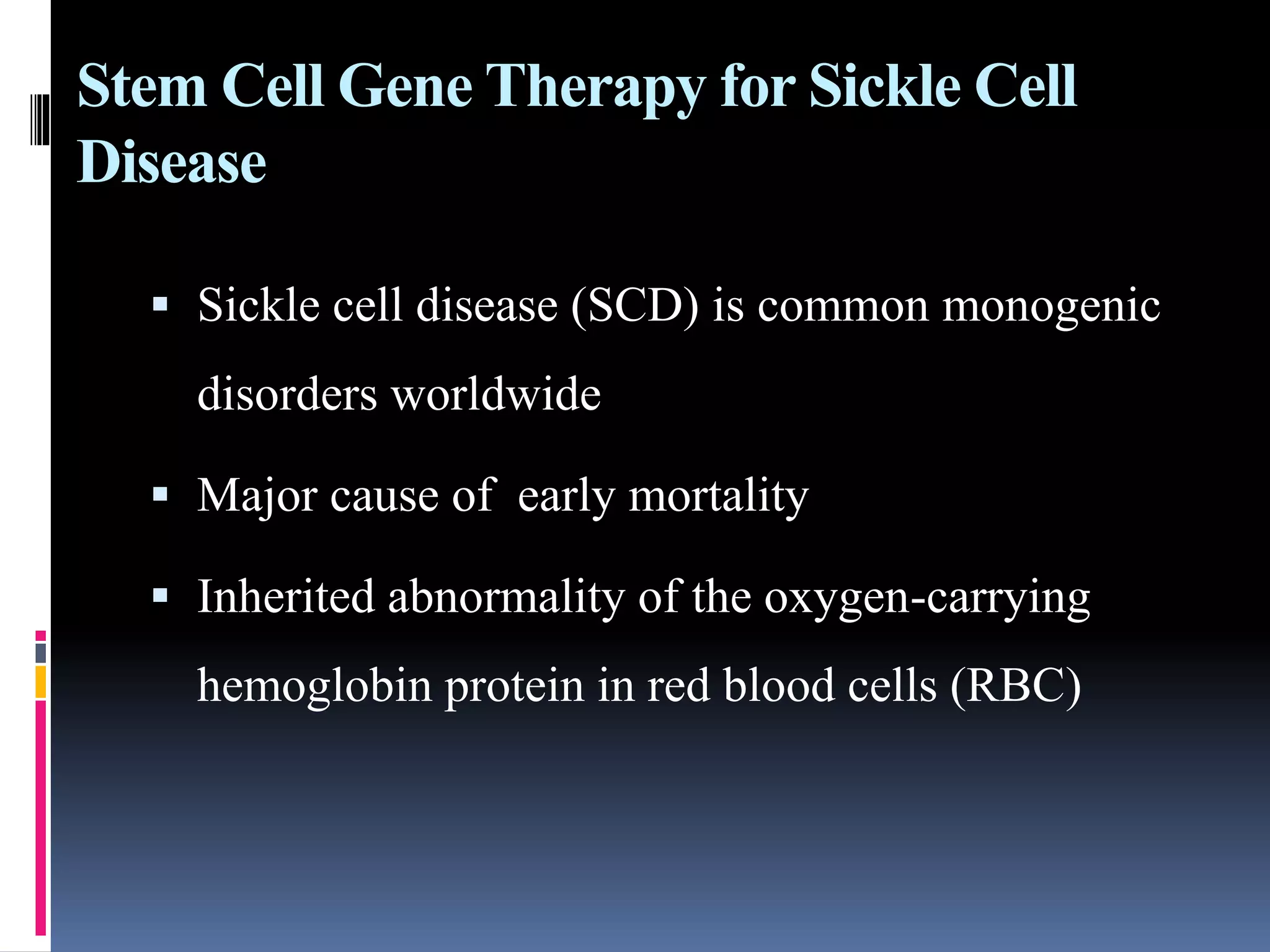 Stem Cell Gene Therapy for Sickle Cell Disease

▪ Sickle cell disease (SCD) is common monogenic disorders worldwide

▪ Major cause of early mortality

▪ Inherited abnormality of the oxygen-carrying hemoglobin protein in red blood cells (RBC)